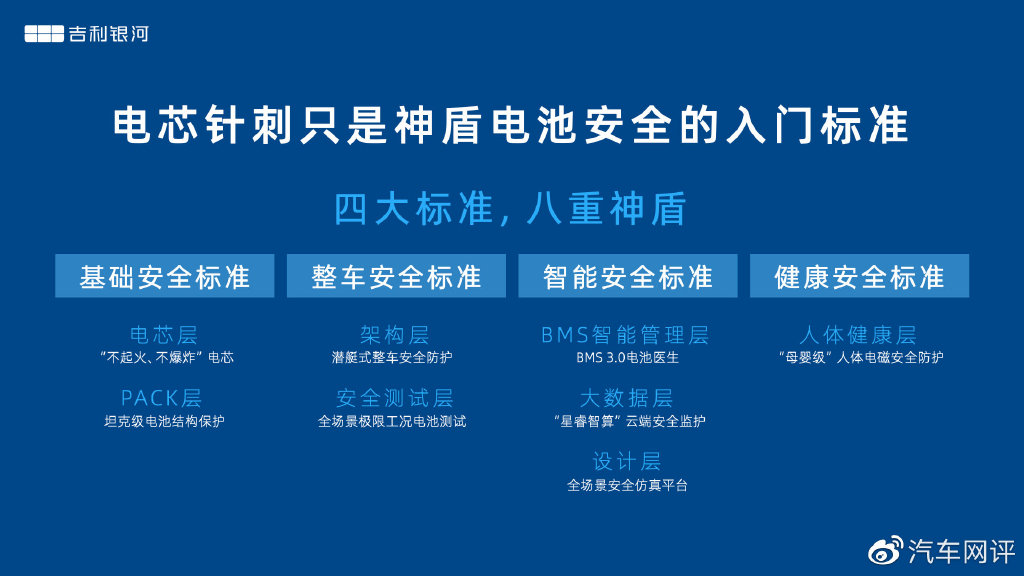 吉利银河

电芯针刺只是神盾电池安全的入门标准

四大标准，八重神盾

基础安全标准

电芯层
“不起火、不爆炸”电芯

PACK层
坦克级电池结构保护

整车安全标准

架构层
潜艇式整车安全防护

安全测试层
全场景极限工况电池测试

智能安全标准

BMS智能管理层
BMS 3.0电池医生

大数据层
“星睿智算”云端安全监护

设计层
全场景安全仿真平台

健康安全标准

人体健康层
“母婴级”人体电磁安全防护

汽车网评